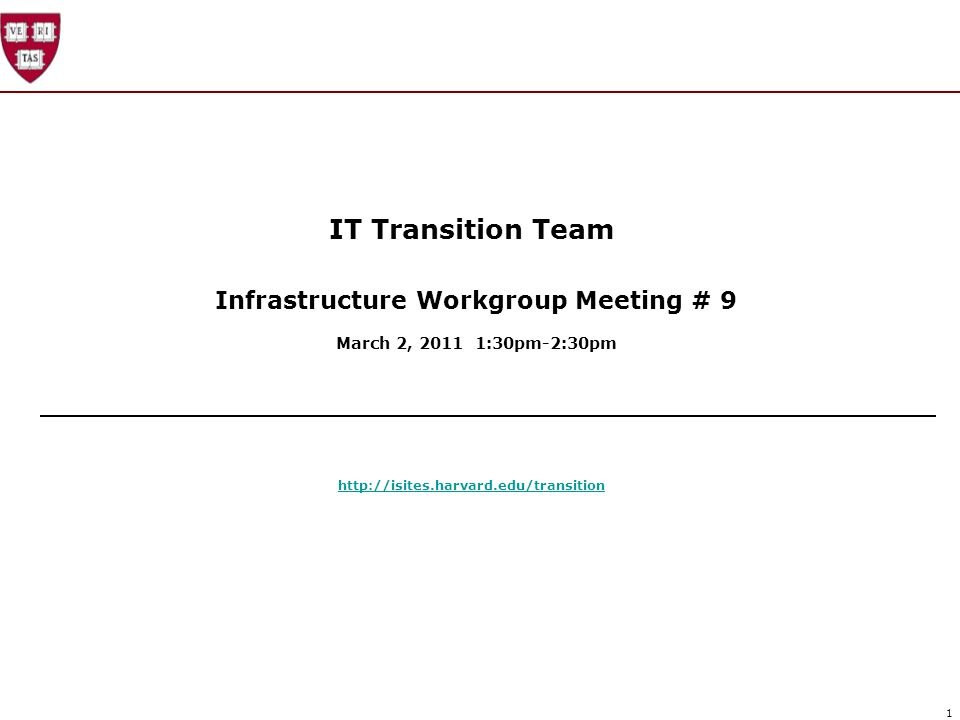 VE RI TAS

IT Transition Team

Infrastructure Workgroup Meeting # 9

March 2, 2011 1:30pm-2:30pm

http://isites.harvard.edu/transition

1